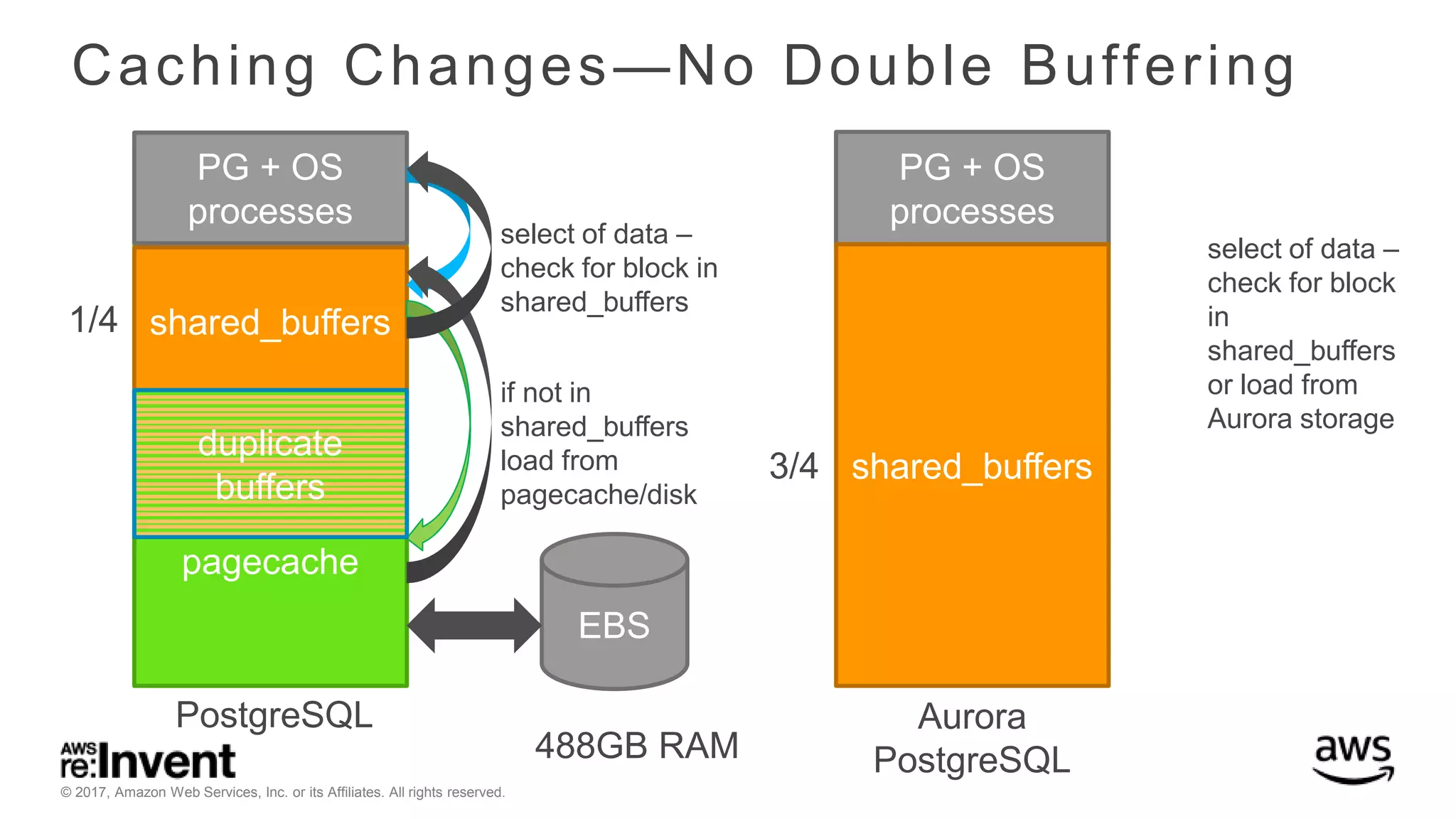 Caching Changes—No Double Buffering

PG + OS processes

1/4 shared_buffers

duplicate buffers

pagecache

select of data – check for block in shared_buffers

if not in shared_buffers load from pagecache/disk

EBS

PostgreSQL

488GB RAM

PG + OS processes

3/4 shared_buffers

select of data – check for block in shared_buffers or load from Aurora storage

Aurora PostgreSQL

AWS re:Invent

© 2017, Amazon Web Services, Inc. or its Affiliates. All rights reserved.

aws